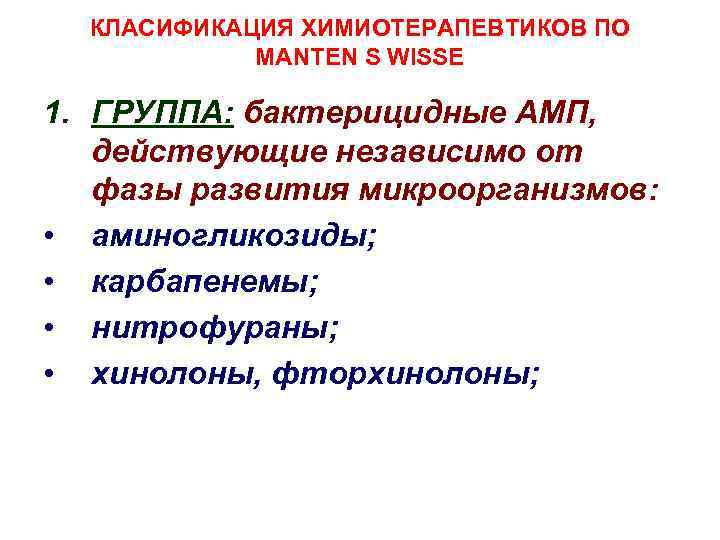 КЛАСИФИКАЦИЯ ХИМИОТЕРАПЕВТИКОВ ПО MANTEN S WISSE

1. ГРУППА: бактерицидные АМП, действующие независимо от фазы развития микроорганизмов:

• аминогликозиды;
• карбапенемы;
• нитрофураны;
• хинолоны, фторхинолоны;